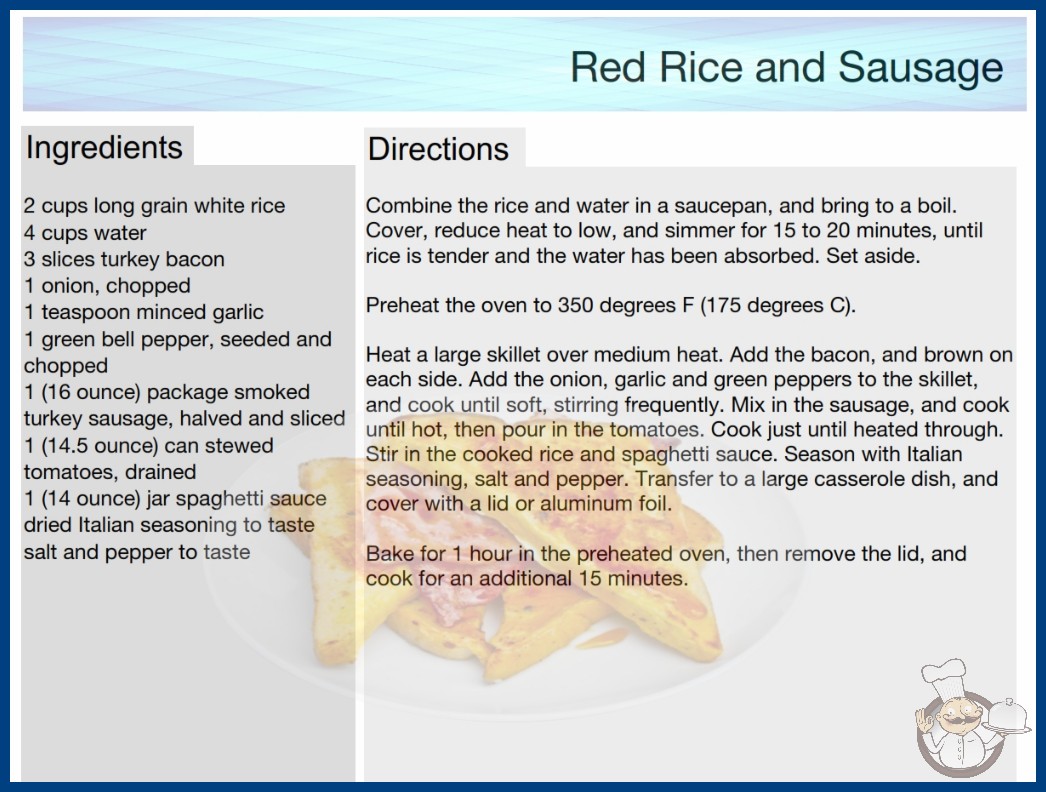 Red Rice and Sausage

Ingredients

2 cups long grain white rice
4 cups water
3 slices turkey bacon
1 onion, chopped
1 teaspoon minced garlic
1 green bell pepper, seeded and chopped
1 (16 ounce) package smoked turkey sausage, halved and sliced
1 (14.5 ounce) can stewed tomatoes, drained
1 (14 ounce) jar spaghetti sauce
dried Italian seasoning to taste
salt and pepper to taste

Directions

Combine the rice and water in a saucepan, and bring to a boil. Cover, reduce heat to low, and simmer for 15 to 20 minutes, until rice is tender and the water has been absorbed. Set aside.

Preheat the oven to 350 degrees F (175 degrees C).

Heat a large skillet over medium heat. Add the bacon, and brown on each side. Add the onion, garlic and green peppers to the skillet, and cook until soft, stirring frequently. Mix in the sausage, and cook until hot, then pour in the tomatoes. Cook just until heated through. Stir in the cooked rice and spaghetti sauce. Season with Italian seasoning, salt and pepper. Transfer to a large casserole dish, and cover with a lid or aluminum foil.

Bake for 1 hour in the preheated oven, then remove the lid, and cook for an additional 15 minutes.